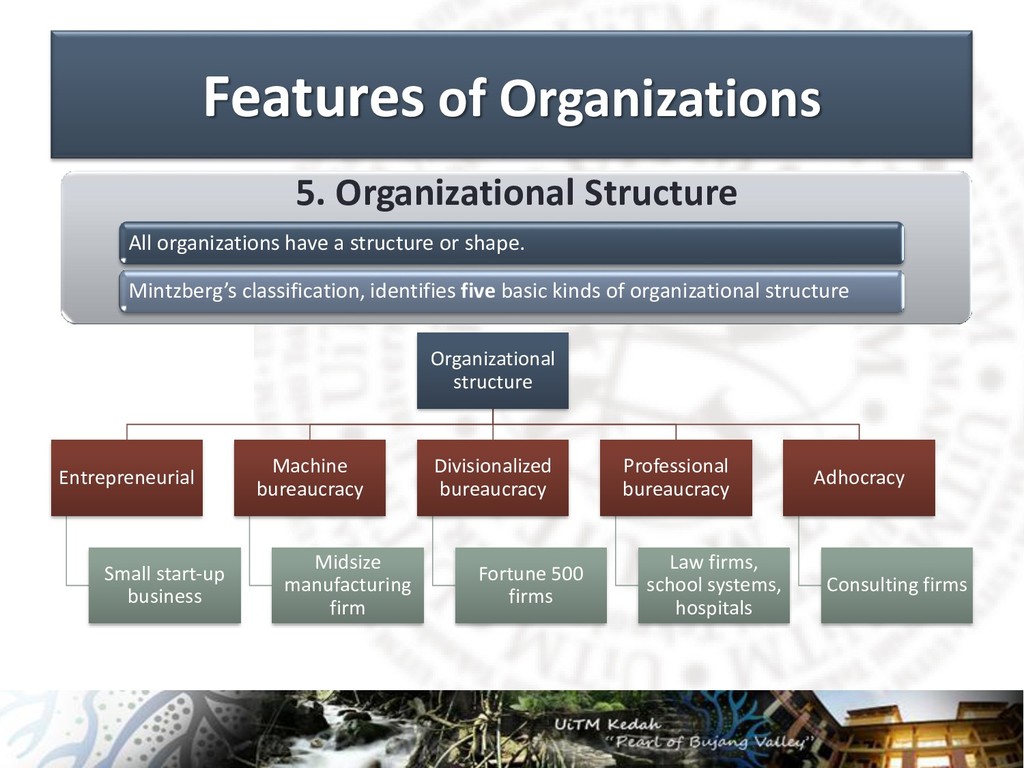 Features of Organizations

5. Organizational Structure

All organizations have a structure or shape.

Mintzberg's classification, identifies five basic kinds of organizational structure

Organizational structure

Entrepreneurial

Small start-up business

Machine bureaucracy

Midsize manufacturing firm

Divisionalized bureaucracy

Fortune 500 firms

Professional bureaucracy

Law firms, school systems, hospitals

Adhocracy

Consulting firms

UiTM Kedah
"Pearl of Bujang Valley"